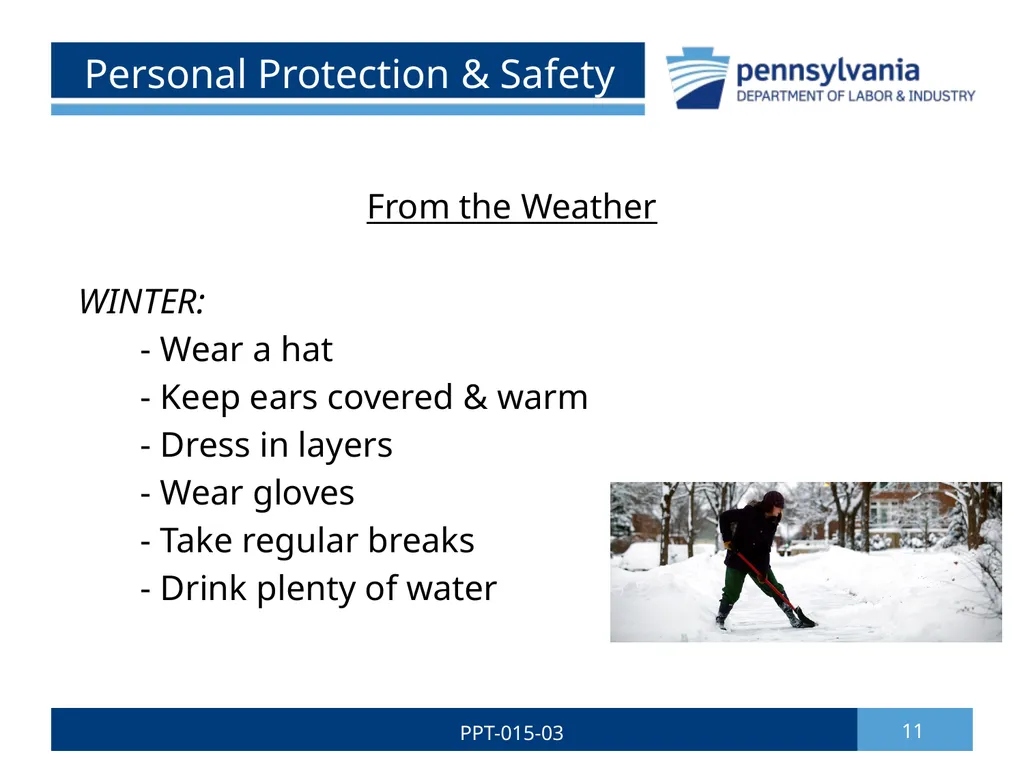 Personal Protection & Safety

pennsylvania
DEPARTMENT OF LABOR & INDUSTRY

From the Weather

WINTER:
- Wear a hat
- Keep ears covered & warm
- Dress in layers
- Wear gloves
- Take regular breaks
- Drink plenty of water

PPT-015-03

11